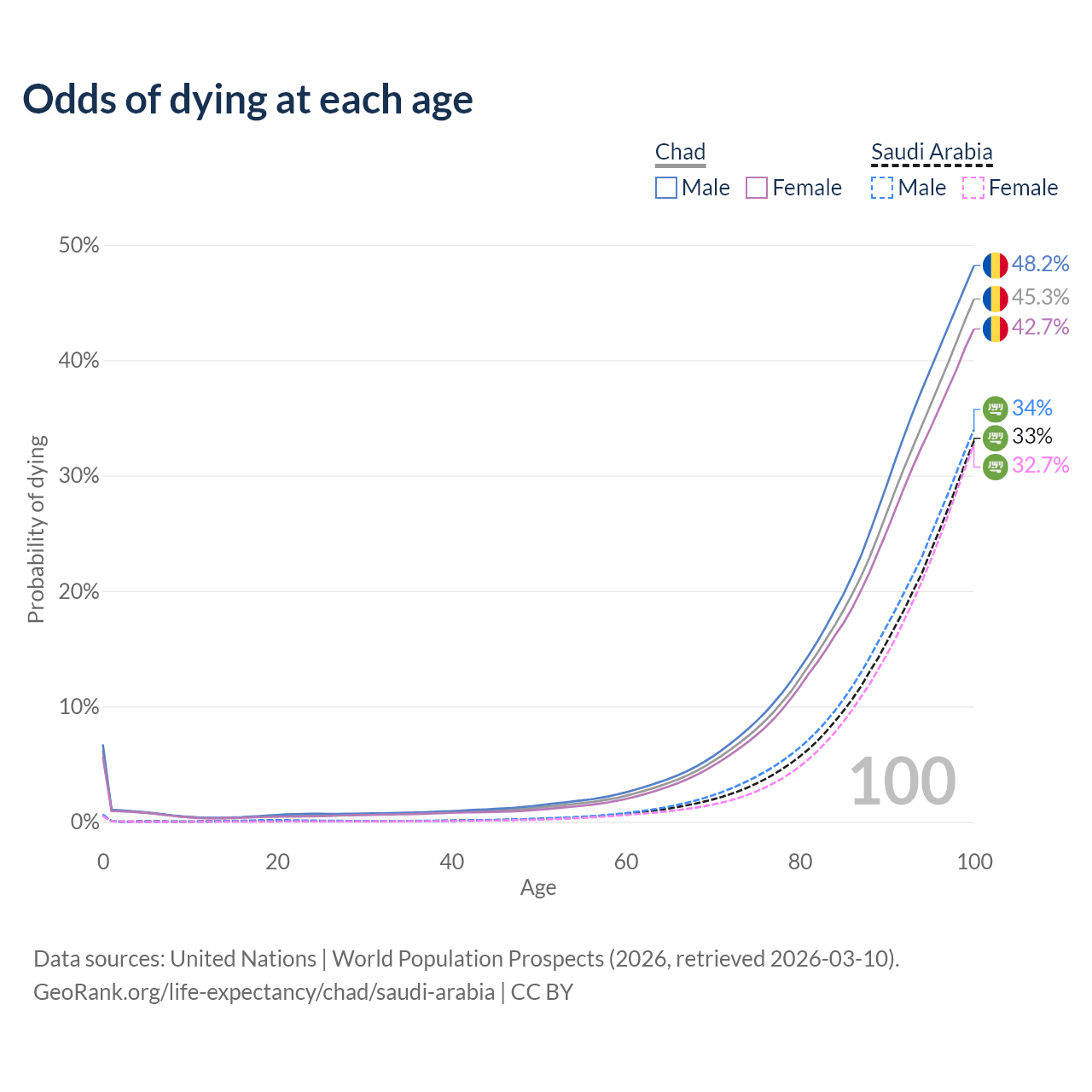 Odds of dying at each age

Chad
Male Female

Saudi Arabia
Male Female

50%
40%
30%
20%
10%
0%

Probability of dying

48.2%
45.3%
42.7%
34%
33%
32.7%

100

0 20 40 60 80 100
Age

Data sources: United Nations | World Population Prospects (2026, retrieved 2026-03-10).
GeoRank.org/life-expectancy/chad/saudi-arabia | CC BY